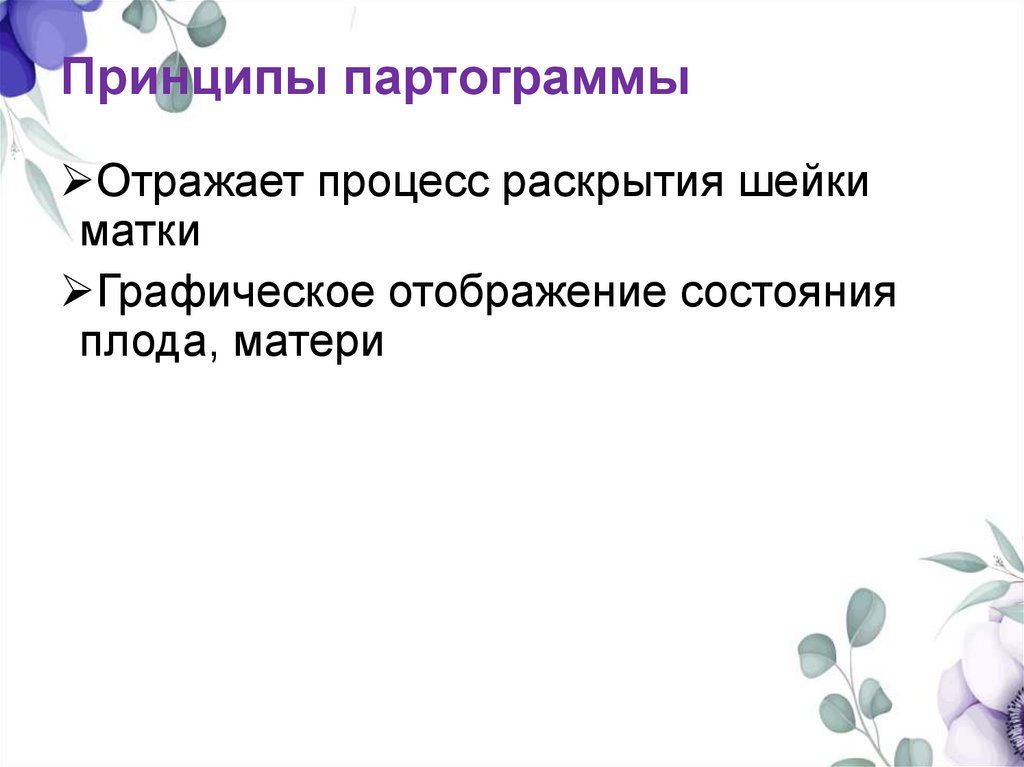 Принципы партограммы

➢Отражает процесс раскрытия шейки матки

➢Графическое отображение состояния плода, матери